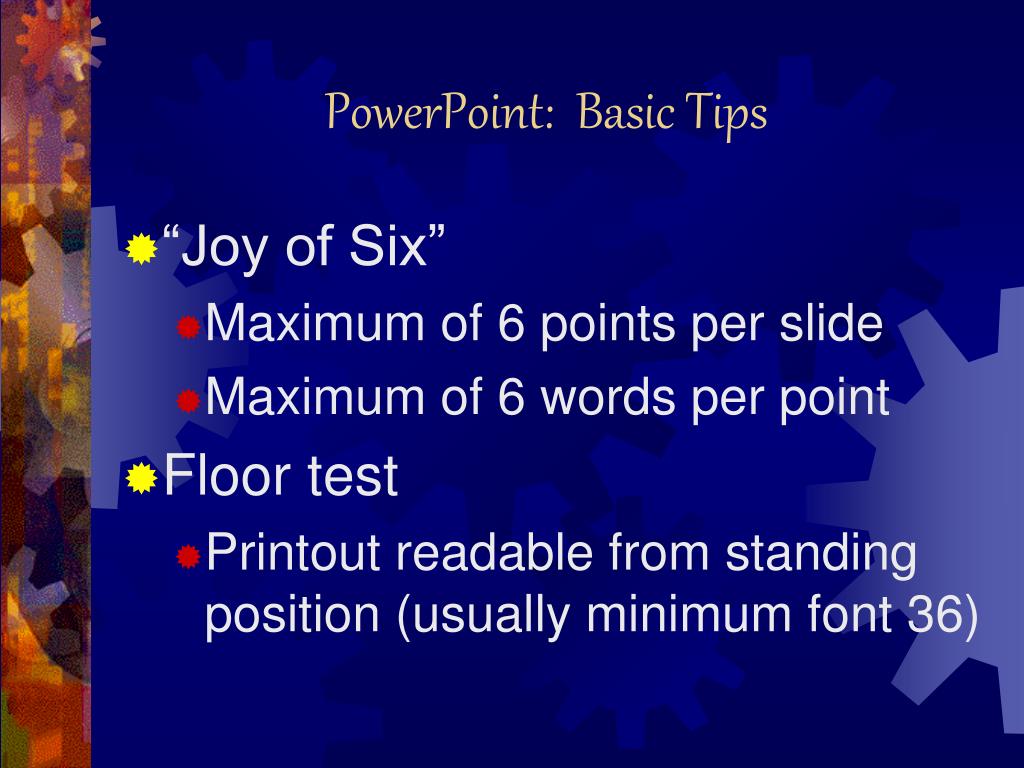 PowerPoint: Basic Tips

“Joy of Six”

Maximum of 6 points per slide

Maximum of 6 words per point

Floor test

Printout readable from standing position (usually minimum font 36)